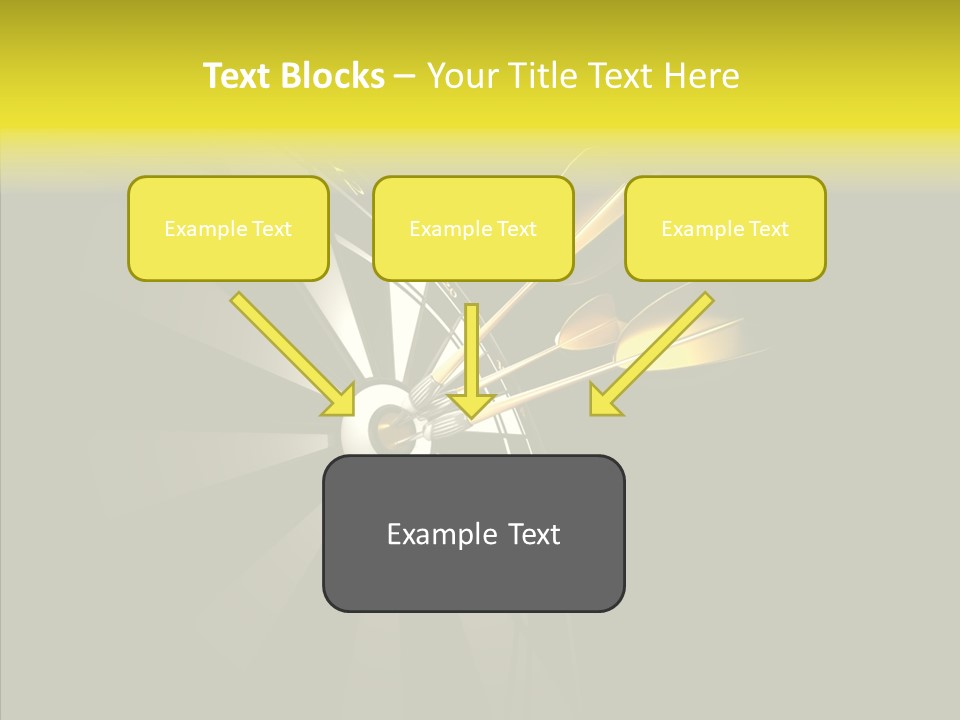 Text Blocks – Your Title Text Here

Example Text

Example Text

Example Text

Example Text